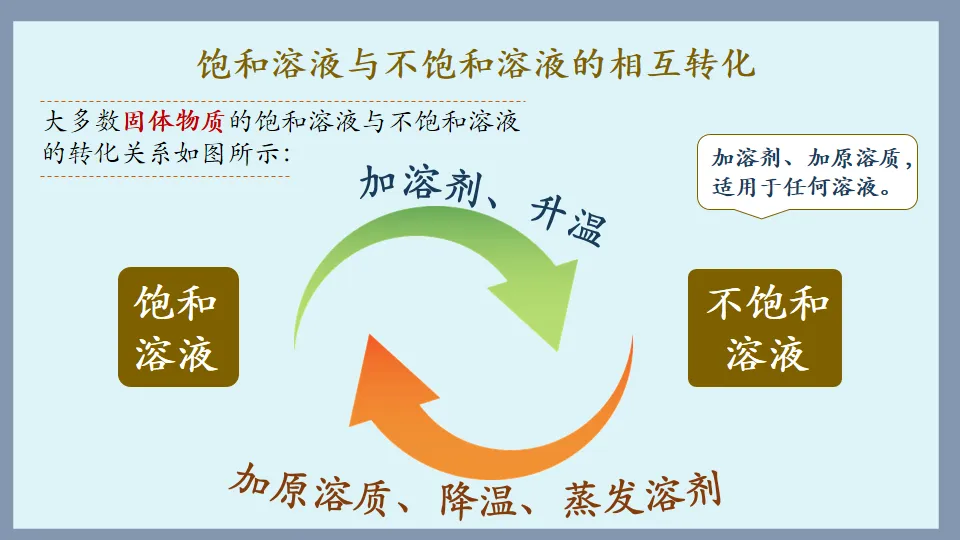 饱和溶液与不饱和溶液的相互转化

大多数固体物质的饱和溶液与不饱和溶液的转化关系如图所示:

加溶剂、加原溶质，适用于任何溶液。

加溶剂、升温

饱和溶液

不饱和溶液

加原溶质、降温、蒸发溶剂